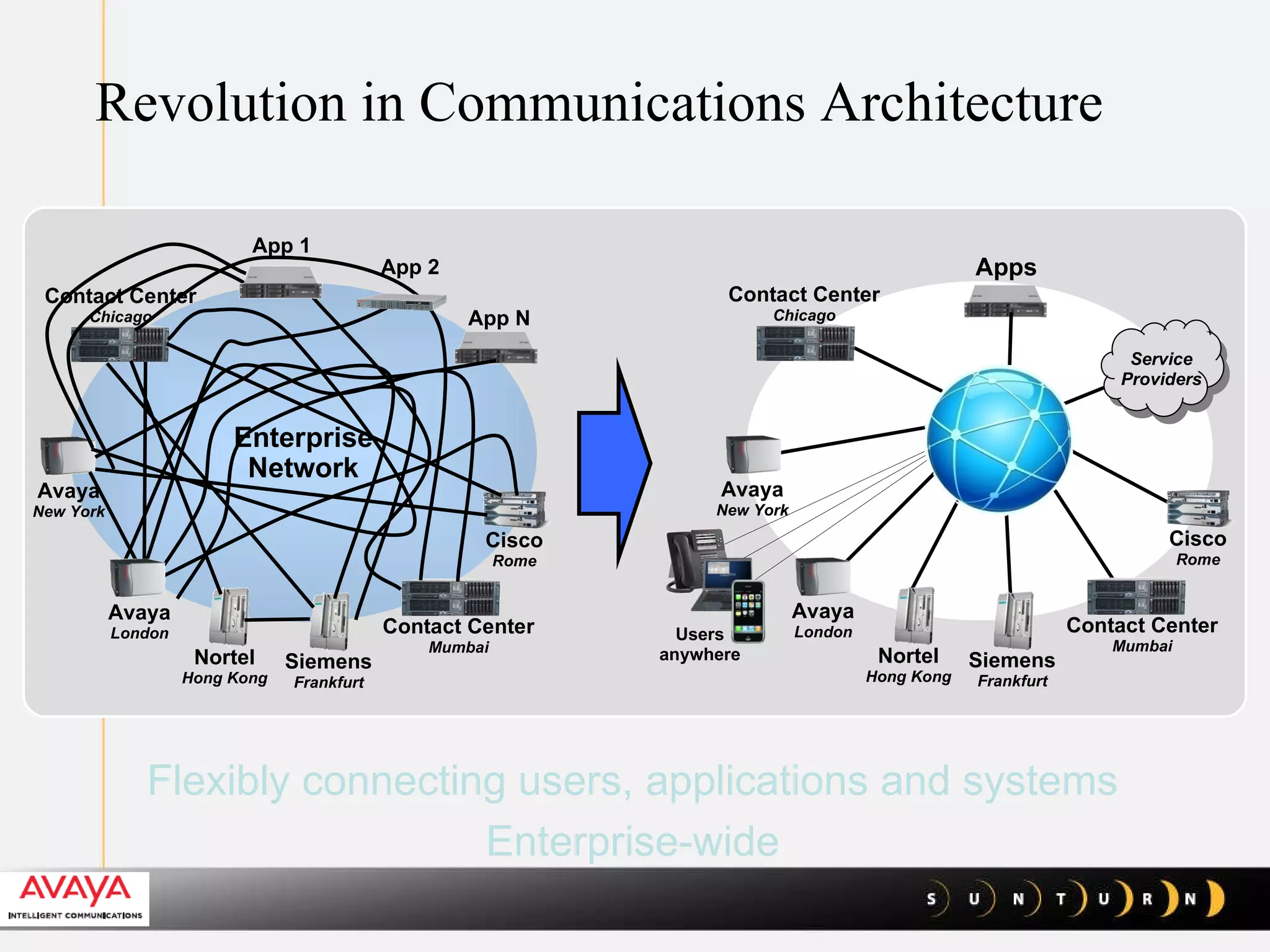 Revolution in Communications Architecture

App 1
App 2
App N
Contact Center
Chicago
Enterprise
Network
Avaya
New York
Cisco
Rome
Avaya
London
Nortel
Hong Kong
Siemens
Frankfurt
Contact Center
Mumbai

Apps
Contact Center
Chicago
Service
Providers
Avaya
New York
Cisco
Rome
Users
anywhere
Avaya
London
Nortel
Hong Kong
Siemens
Frankfurt
Contact Center
Mumbai

Flexibly connecting users, applications and systems
Enterprise-wide

AVAYA
INTELLIGENT COMMUNICATIONS

S U N T U R N